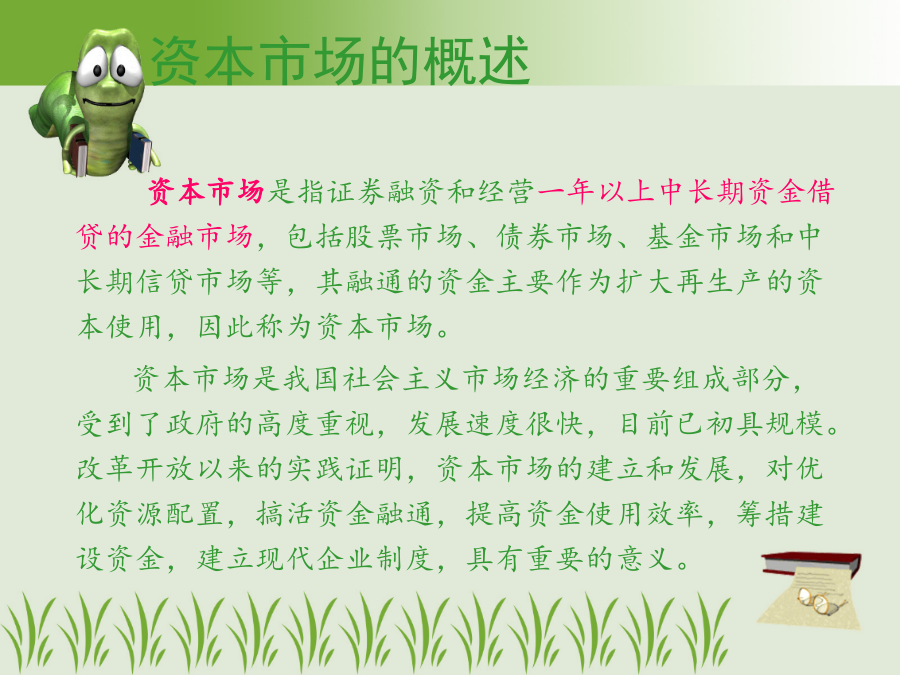 资本市场的概述

资本市场是指证券融资和经营一年以上中长期资金借贷的金融市场，包括股票市场、债券市场、基金市场和中长期信贷市场等，其融通的资金主要作为扩大再生产的资本使用，因此称为资本市场。

资本市场是我国社会主义市场经济的重要组成部分，受到了政府的高度重视，发展速度很快，目前已初具规模。改革开放以来的实践证明，资本市场的建立和发展，对优化资源配置，搞活资金融通，提高资金使用效率，筹措建设资金，建立现代企业制度，具有重要的意义。